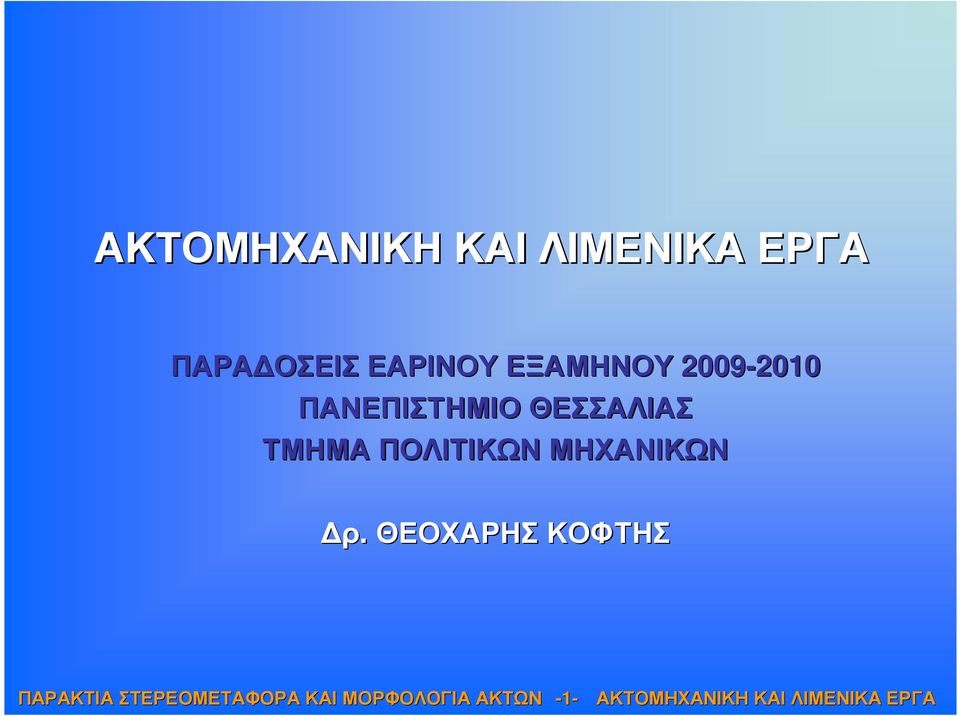 ΑΚΤΟΜΗΧΑΝΙΚΗ ΚΑΙ ΛΙΜΕΝΙΚΑ ΕΡΓΑ

ΠΑΡΑΔΟΣΕΙΣ ΕΑΡΙΝΟΥ ΕΞΑΜΗΝΟΥ 2009-2010
ΠΑΝΕΠΙΣΤΗΜΙΟ ΘΕΣΣΑΛΙΑΣ
ΤΜΗΜΑ ΠΟΛΙΤΙΚΩΝ ΜΗΧΑΝΙΚΩΝ

Δρ. ΘΕΟΧΑΡΗΣ ΚΟΦΤΗΣ

ΠΑΡΑΚΤΙΑ ΣΤΕΡΕΟΜΕΤΑΦΟΡΑ ΚΑΙ ΜΟΡΦΟΛΟΓΙΑ ΑΚΤΩΝ -1- ΑΚΤΟΜΗΧΑΝΙΚΗ ΚΑΙ ΛΙΜΕΝΙΚΑ ΕΡΓΑ